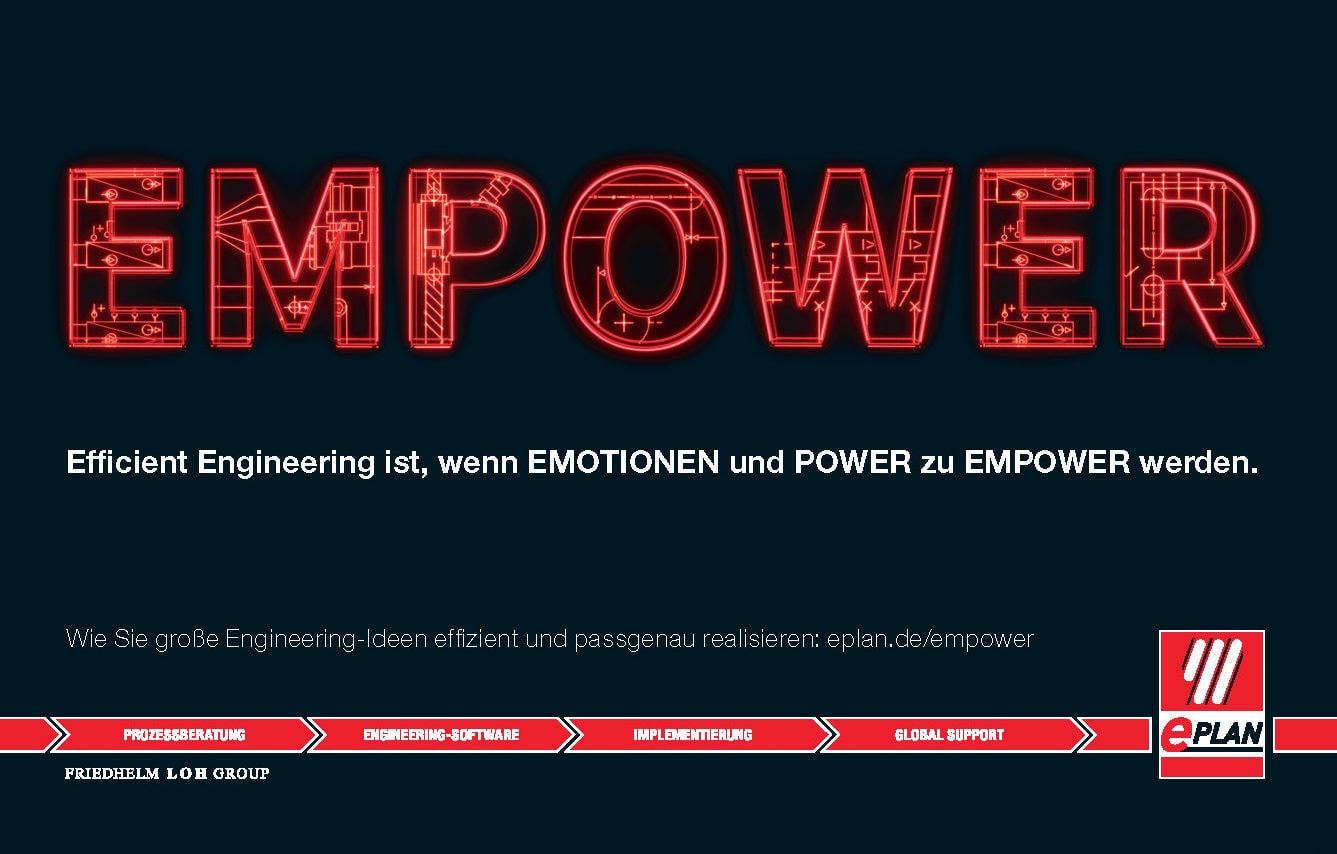 EMPOWER

Efficient Engineering ist, wenn EMOTIONEN und POWER zu EMPOWER werden.

Wie Sie große Engineering-Ideen effizient und passgenau realisieren: eplan.de/empower

PROZESSBERATUNG
ENGINEERING-SOFTWARE
IMPLEMENTIERUNG
GLOBAL SUPPORT

ePLAN

FRIEDHELM LOH GROUP